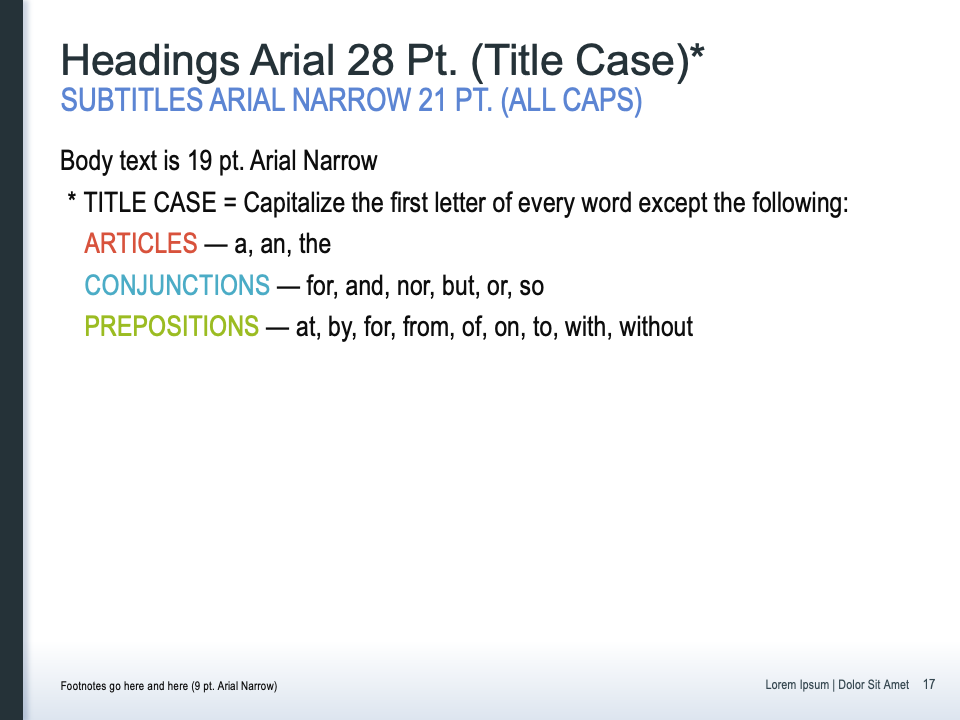 Headings Arial 28 Pt. (Title Case)*
SUBTITLES ARIAL NARROW 21 PT. (ALL CAPS)

Body text is 19 pt. Arial Narrow

* TITLE CASE = Capitalize the first letter of every word except the following:

ARTICLES — a, an, the

CONJUNCTIONS — for, and, nor, but, or, so

PREPOSITIONS — at, by, for, from, of, on, to, with, without

Footnotes go here and here (9 pt. Arial Narrow)

Lorem Ipsum | Dolor Sit Amet 17